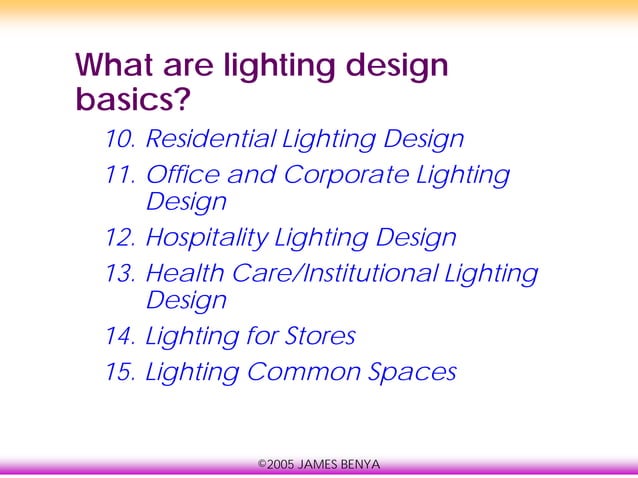 What are lighting design basics?

10. Residential Lighting Design
11. Office and Corporate Lighting Design
12. Hospitality Lighting Design
13. Health Care/Institutional Lighting Design
14. Lighting for Stores
15. Lighting Common Spaces

©2005 JAMES BENYA